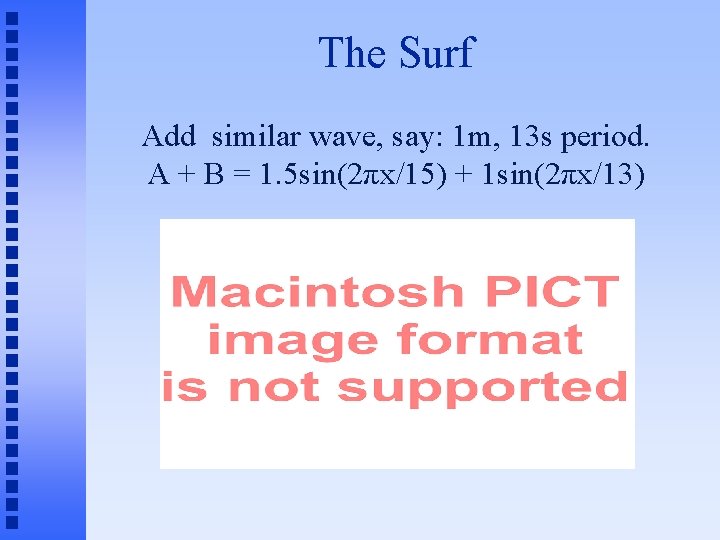 The Surf

Add similar wave, say: 1m, 13s period.
$A + B = 1.5\sin(2\pi x/15) + 1\sin(2\pi x/13)$

Macintosh PICT image format is not supported